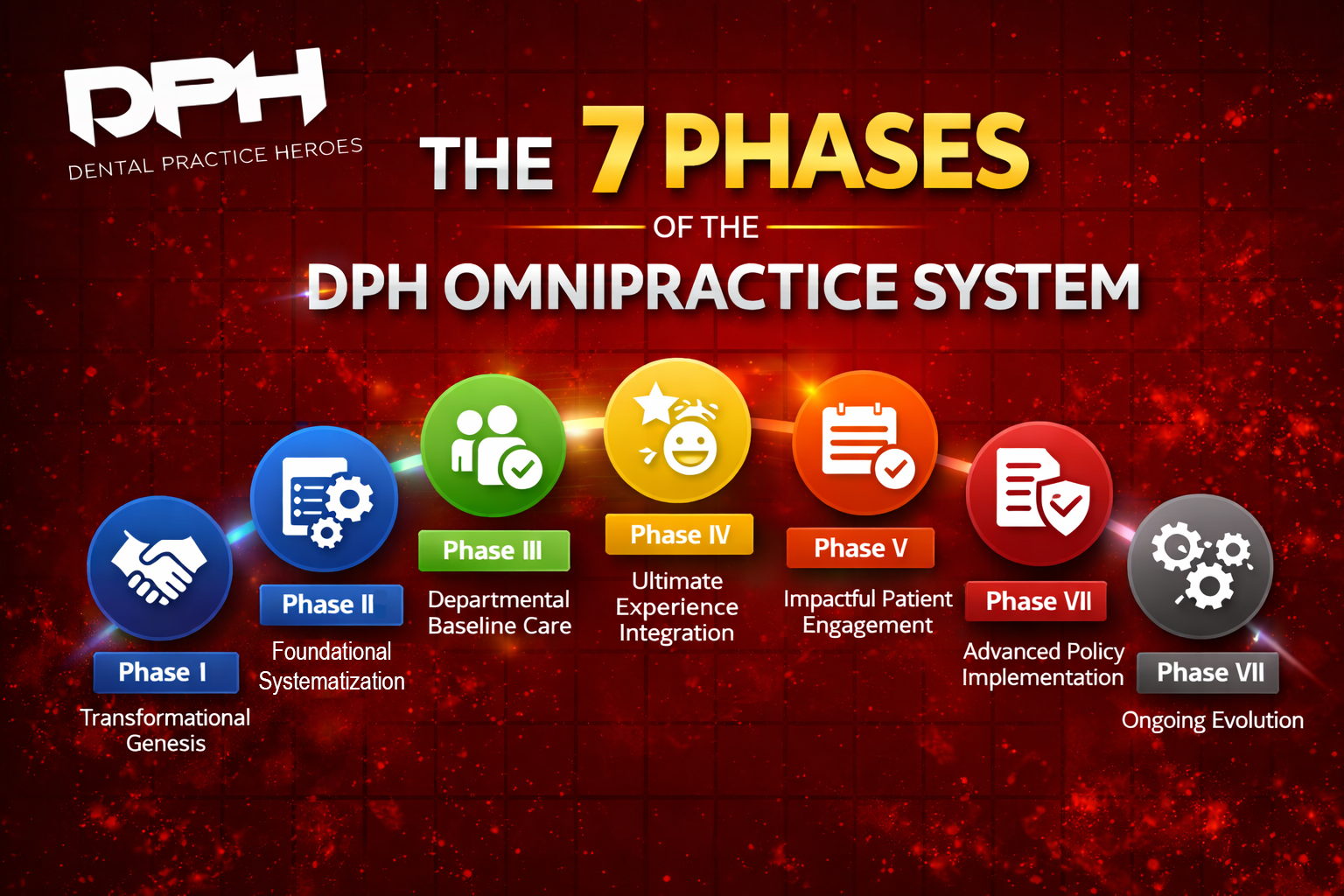 DPH
DENTAL PRACTICE HEROES

THE 7 PHASES
OF THE
DPH OMNIPRACTICE SYSTEM

Phase I
Transformational Genesis

Phase II
Foundational Systematization

Phase III
Departmental Baseline Care

Phase IV
Ultimate Experience Integration

Phase V
Impactful Patient Engagement

Phase VII
Advanced Policy Implementation

Phase VII
Ongoing Evolution